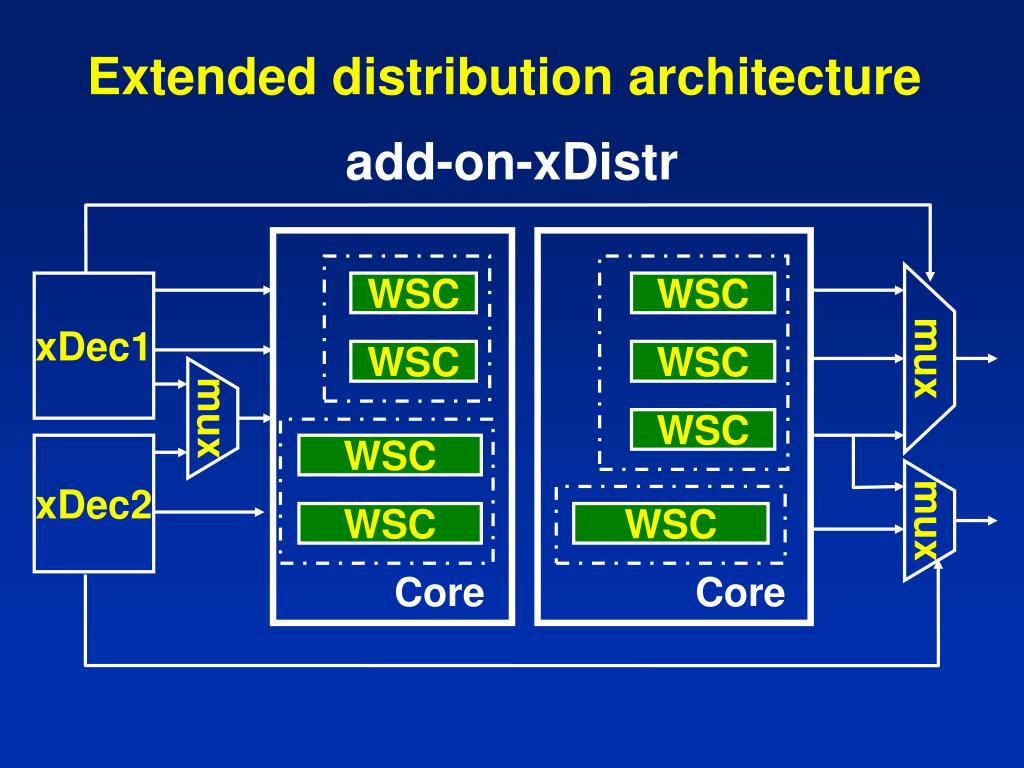 Extended distribution architecture

add-on-xDistr

xDec1

xDec2

mux

WSC

WSC

WSC

WSC

Core

WSC

WSC

WSC

WSC

Core

mux

mux